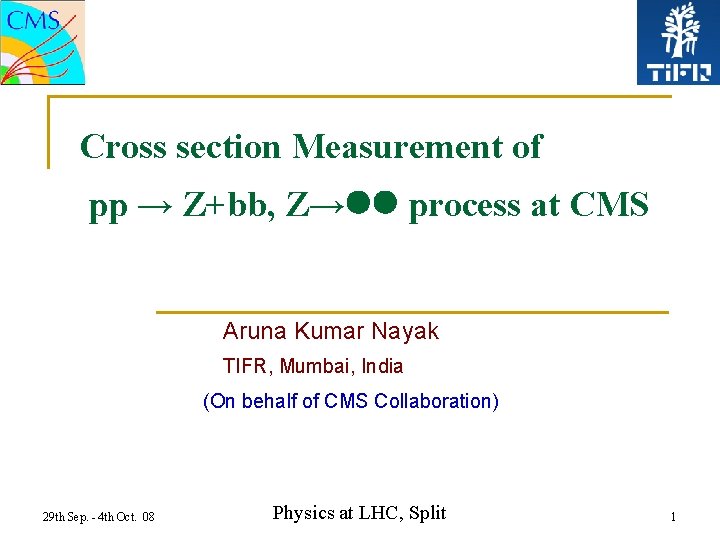 CMS

TIFR

Cross section Measurement of

pp → Z+bb, Z→●● process at CMS

Aruna Kumar Nayak

TIFR, Mumbai, India

(On behalf of CMS Collaboration)

29th Sep. - 4th Oct. 08

Physics at LHC, Split

1